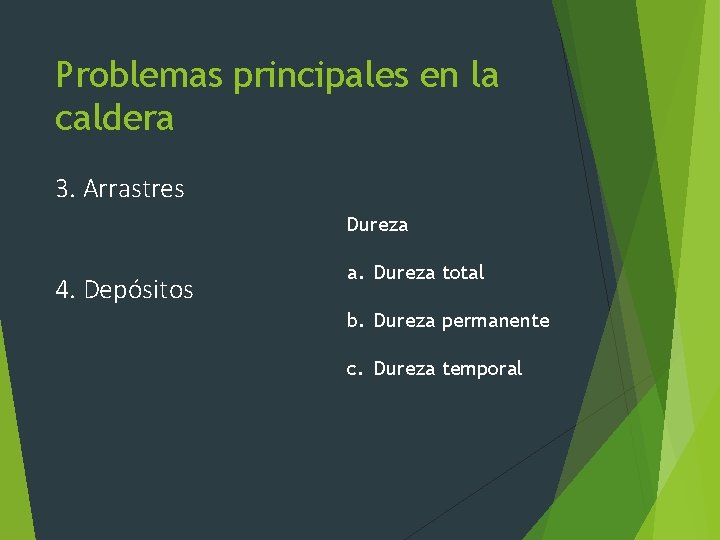 Problemas principales en la caldera

3. Arrastres

4. Depósitos

Dureza

a. Dureza total

b. Dureza permanente

c. Dureza temporal